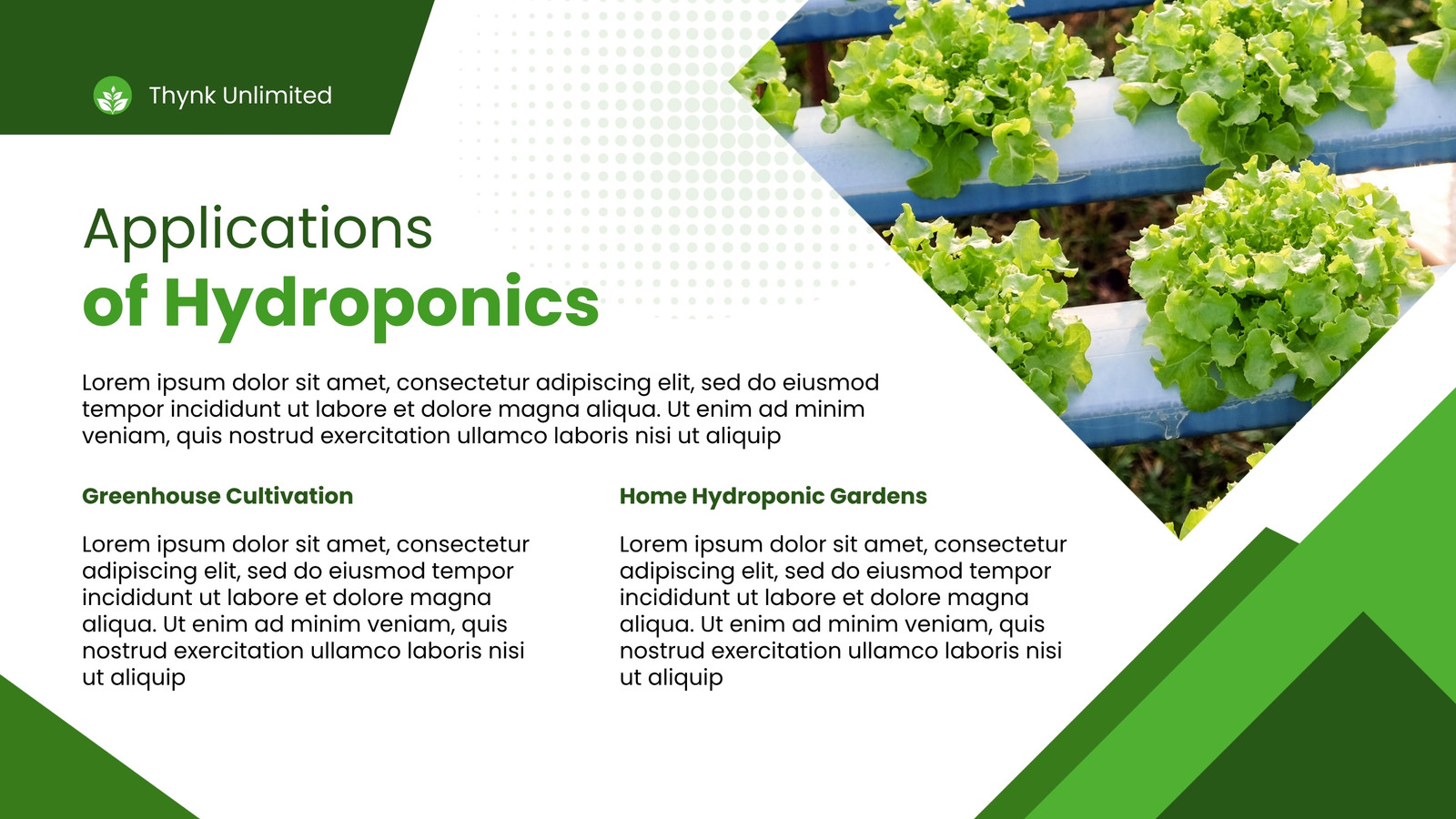 Thynk Unlimited

Applications
of Hydroponics

Lorem ipsum dolor sit amet, consectetur adipiscing elit, sed do eiusmod tempor incididunt ut labore et dolore magna aliqua. Ut enim ad minim veniam, quis nostrud exercitation ullamco laboris nisi ut aliquip

Greenhouse Cultivation

Lorem ipsum dolor sit amet, consectetur adipiscing elit, sed do eiusmod tempor incididunt ut labore et dolore magna aliqua. Ut enim ad minim veniam, quis nostrud exercitation ullamco laboris nisi ut aliquip

Home Hydroponic Gardens

Lorem ipsum dolor sit amet, consectetur adipiscing elit, sed do eiusmod tempor incididunt ut labore et dolore magna aliqua. Ut enim ad minim veniam, quis nostrud exercitation ullamco laboris nisi ut aliquip